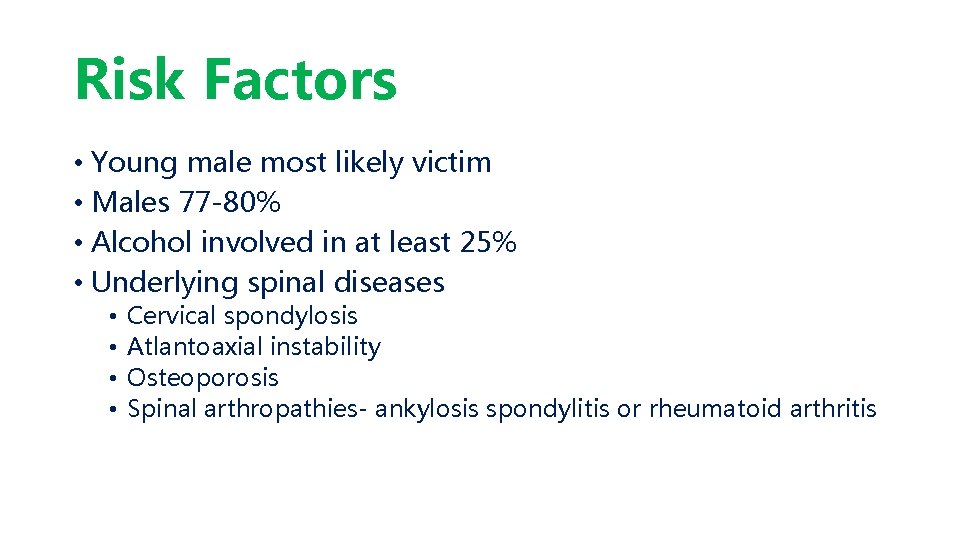 Risk Factors

• Young male most likely victim
• Males 77-80%
• Alcohol involved in at least 25%
• Underlying spinal diseases
  • Cervical spondylosis
  • Atlantoaxial instability
  • Osteoporosis
  • Spinal arthropathies- ankylosis spondylitis or rheumatoid arthritis